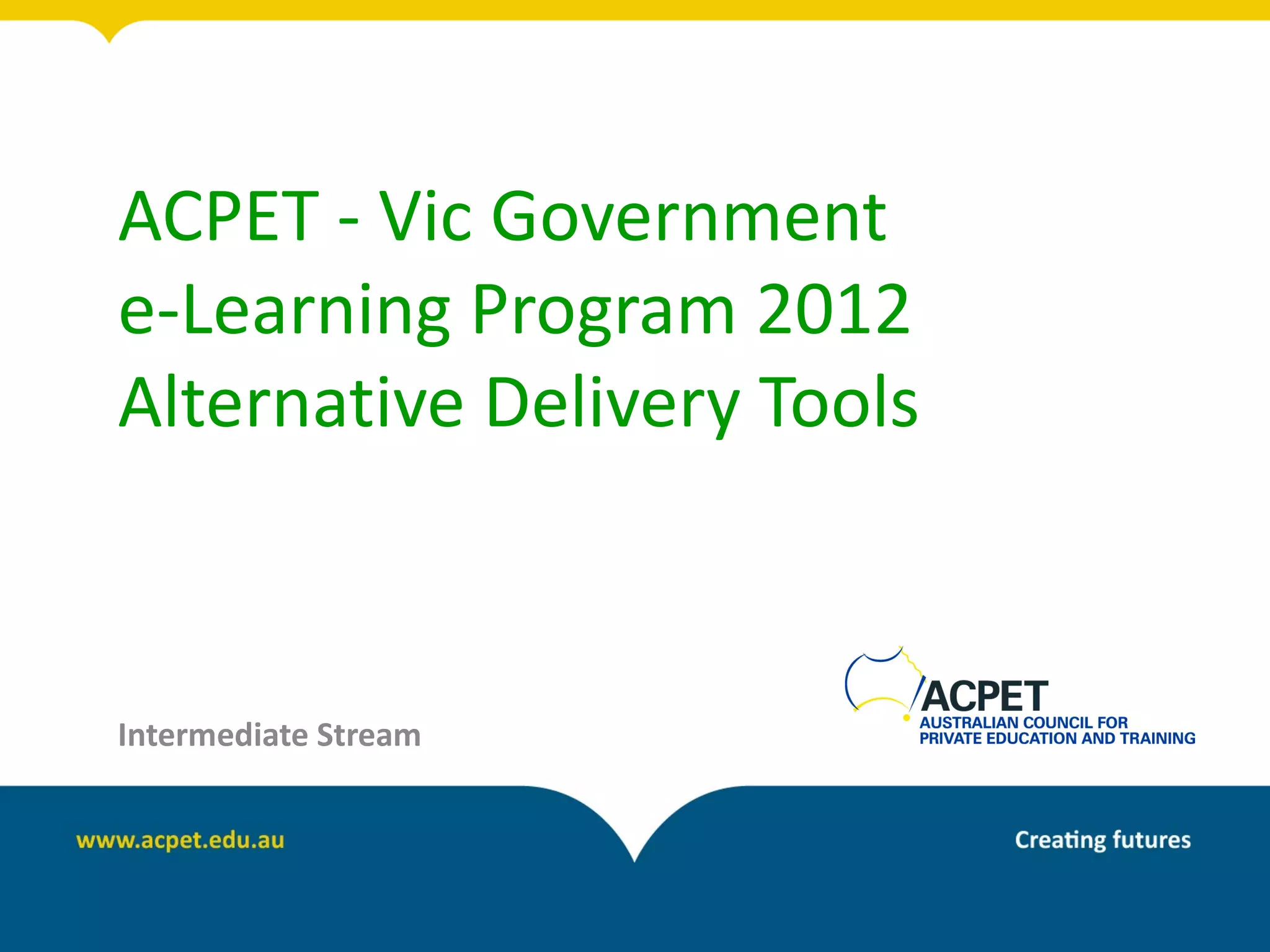 ACPET - Vic Government
e-Learning Program 2012
Alternative Delivery Tools

Intermediate Stream

ACPET
AUSTRALIAN COUNCIL FOR
PRIVATE EDUCATION AND TRAINING

www.acpet.edu.au

Creating futures